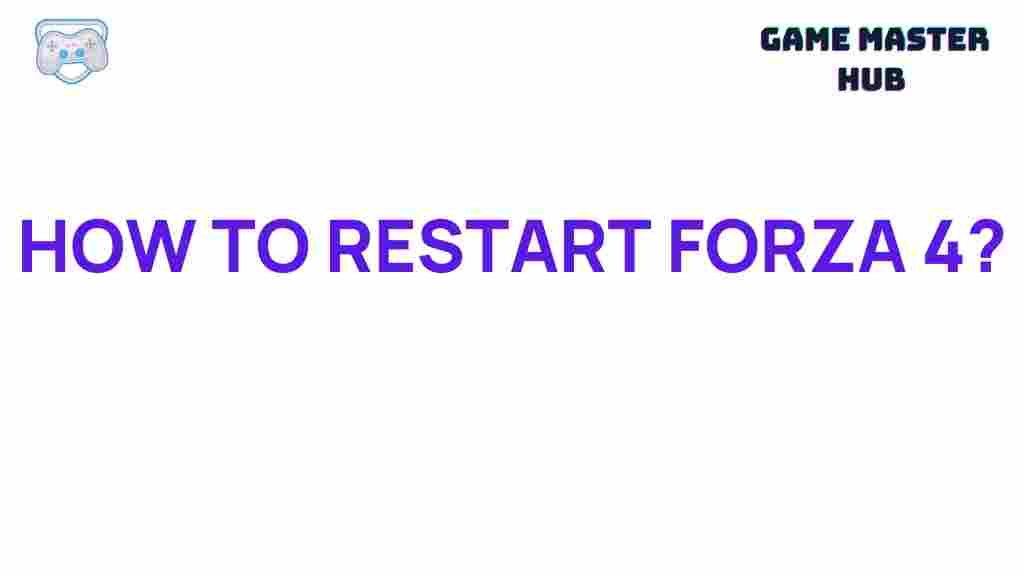 GAME MASTER HUB

HOW TO RESTART FORZA 4?